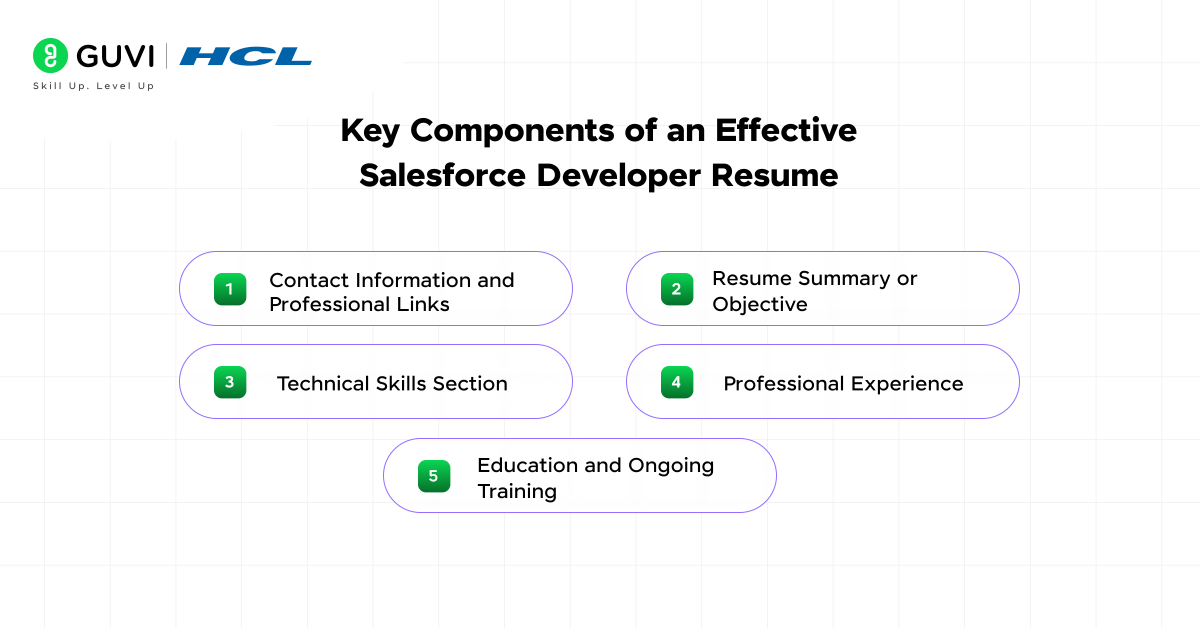 GUVI | HCL
Skill Up. Level Up

Key Components of an Effective Salesforce Developer Resume

1 Contact Information and Professional Links

2 Resume Summary or Objective

3 Technical Skills Section

4 Professional Experience

5 Education and Ongoing Training